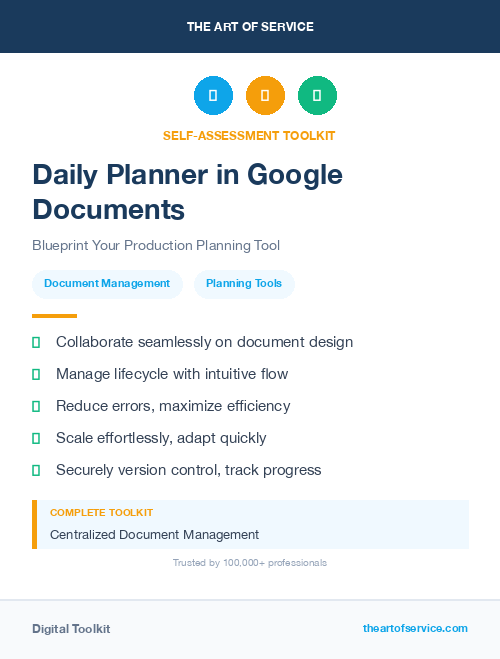 THE ART OF SERVICE

SELF-ASSESSMENT TOOLKIT

Daily Planner in Google Documents

Blueprint Your Production Planning Tool

Document Management

Planning Tools

Collaborate seamlessly on document design

Manage lifecycle with intuitive flow

Reduce errors, maximize efficiency

Scale effortlessly, adapt quickly

Securely version control, track progress

COMPLETE TOOLKIT

Centralized Document Management

Trusted by 100,000+ professionals

Digital Toolkit

theartofservice.com